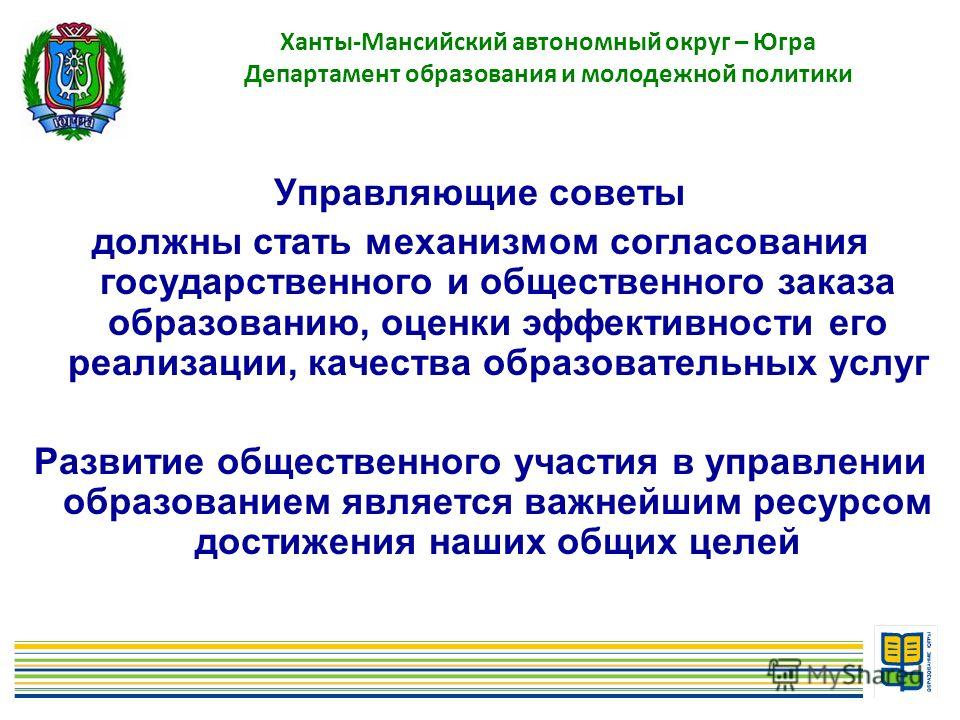 ЮГРА

Ханты-Мансийский автономный округ – Югра
Департамент образования и молодежной политики

Управляющие советы
должны стать механизмом согласования государственного и общественного заказа образованию, оценки эффективности его реализации, качества образовательных услуг

Развитие общественного участия в управлении образованием является важнейшим ресурсом достижения наших общих целей

MyShared

ОБРАЗОВАНИЕ ЮГРЫ